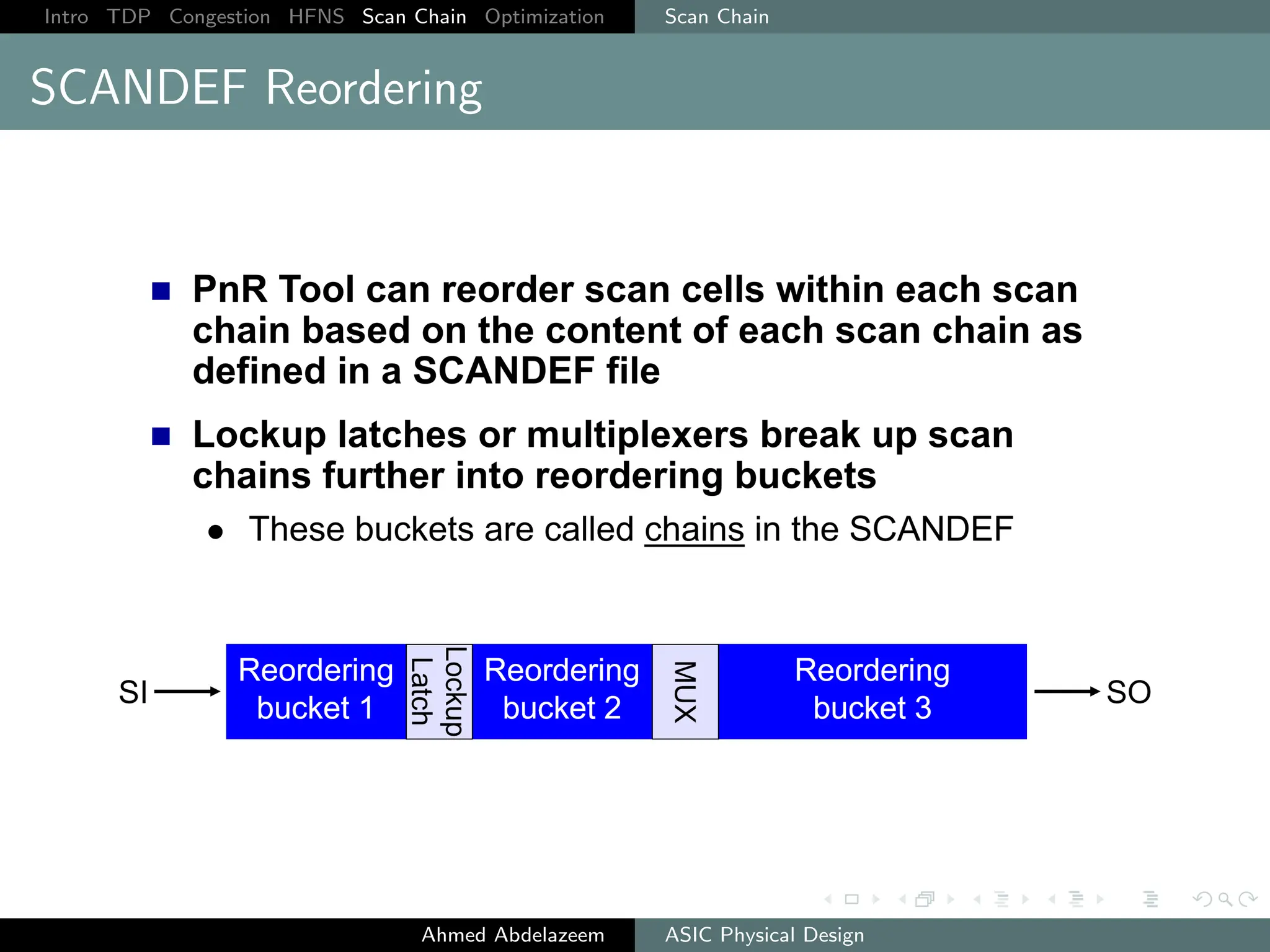 Intro TDP Congestion HFNS Scan Chain Optimization Scan Chain

SCANDEF Reordering

PnR Tool can reorder scan cells within each scan chain based on the content of each scan chain as defined in a SCANDEF file

Lockup latches or multiplexers break up scan chains further into reordering buckets

These buckets are called chains in the SCANDEF

SI Reordering bucket 1 Lockup Latch Reordering bucket 2 MUX Reordering bucket 3 SO

Ahmed Abdelazeem ASIC Physical Design